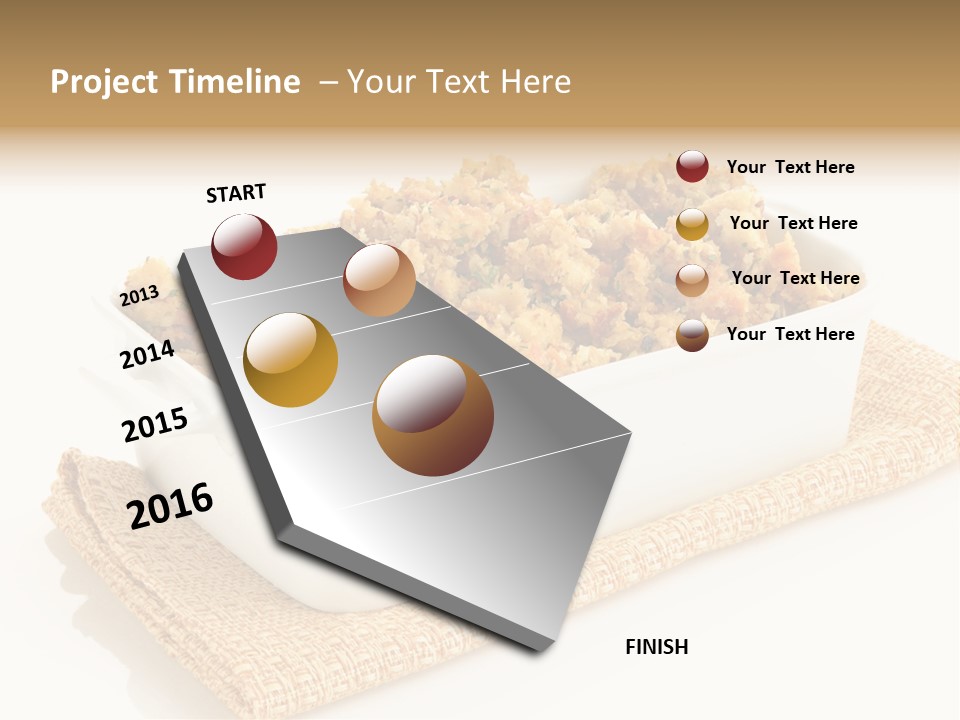 Project Timeline – Your Text Here

START

2013

2014

2015

2016

FINISH

Your Text Here

Your Text Here

Your Text Here

Your Text Here